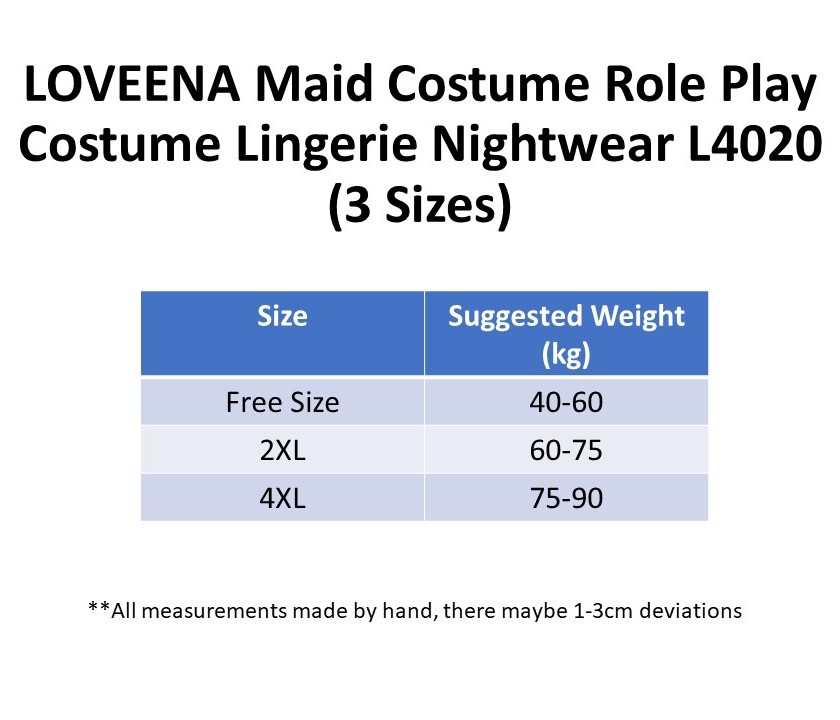 LOVEENA Maid Costume Role Play Costume Lingerie Nightwear L4020 (3 Sizes)

| Size | Suggested Weight (kg) |
|---|---|
| Free Size | 40-60 |
| 2XL | 60-75 |
| 4XL | 75-90 |

**All measurements made by hand, there maybe 1-3cm deviations